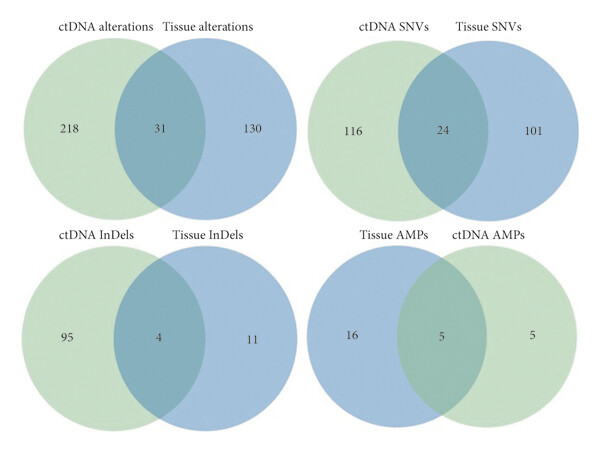 ctDNA alterations Tissue alterations

218 31 130

ctDNA SNVs Tissue SNVs

116 24 101

ctDNA InDels Tissue InDels

95 4 11

Tissue AMPs ctDNA AMPs

16 5 5